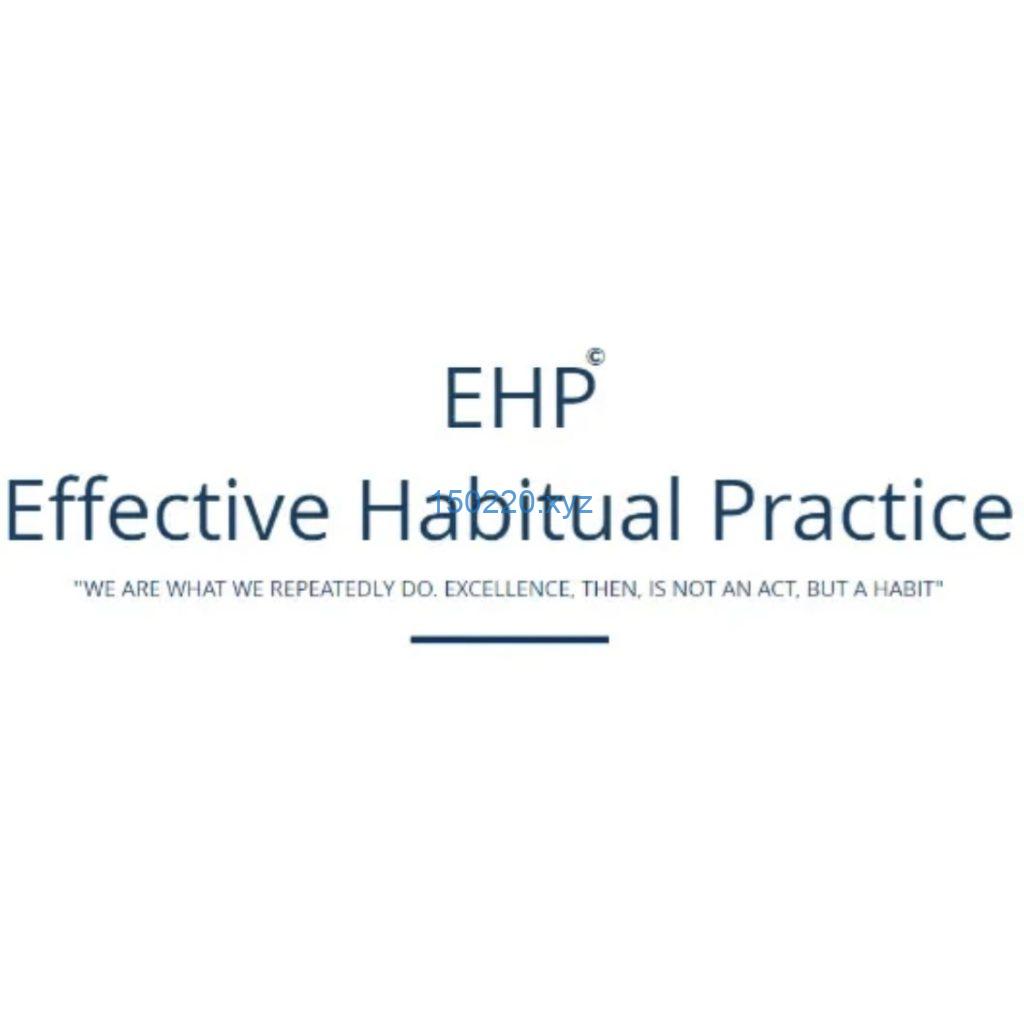 EHP©
Effective Habitual Practice
150220.xyz

"WE ARE WHAT WE REPEATEDLY DO. EXCELLENCE, THEN, IS NOT AN ACT, BUT A HABIT"